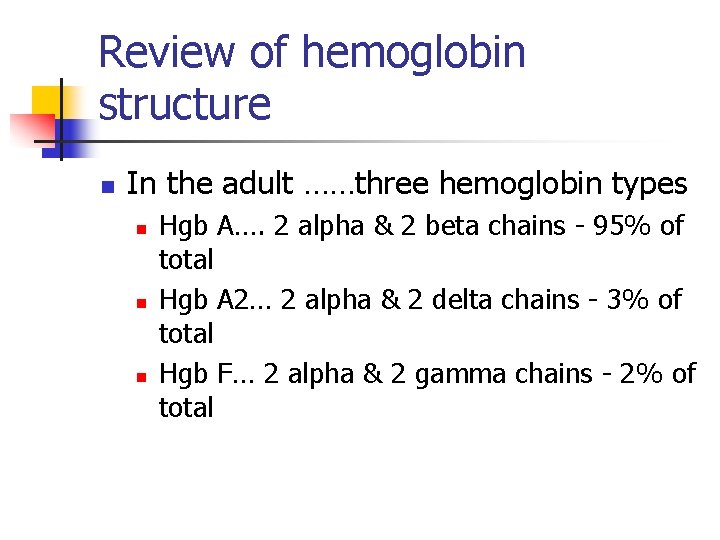 Review of hemoglobin structure

In the adult ……three hemoglobin types

Hgb A…. 2 alpha & 2 beta chains - 95% of total

Hgb A2… 2 alpha & 2 delta chains - 3% of total

Hgb F… 2 alpha & 2 gamma chains - 2% of total